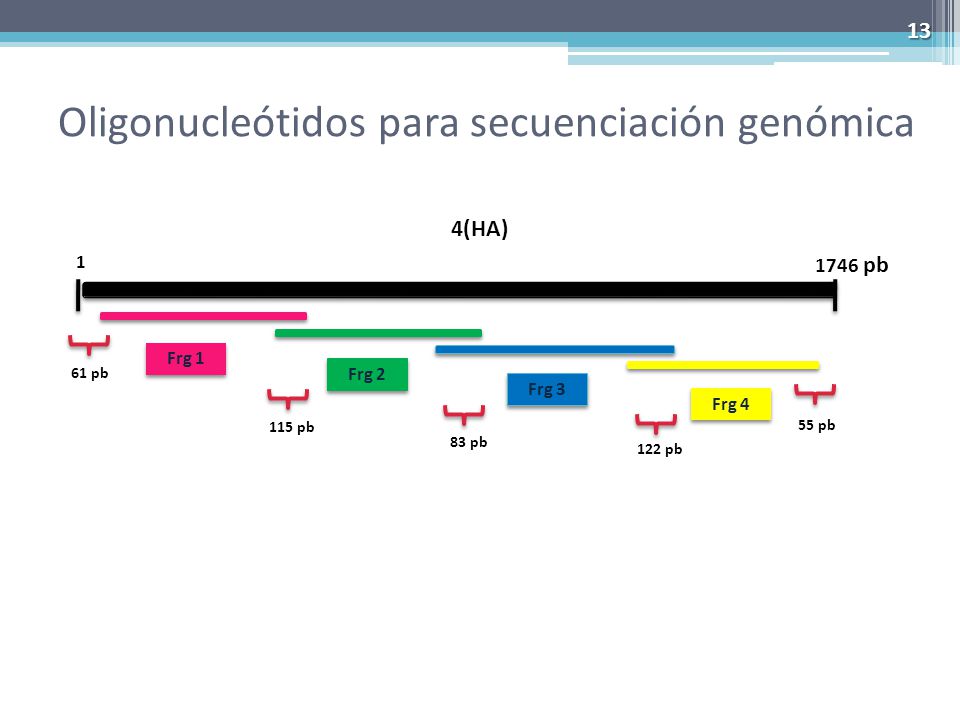 13

Oligonucleótidos para secuenciación genómica

4(HA)

1

1746 pb

61 pb

Frg 1

115 pb

Frg 2

83 pb

Frg 3

122 pb

Frg 4

55 pb